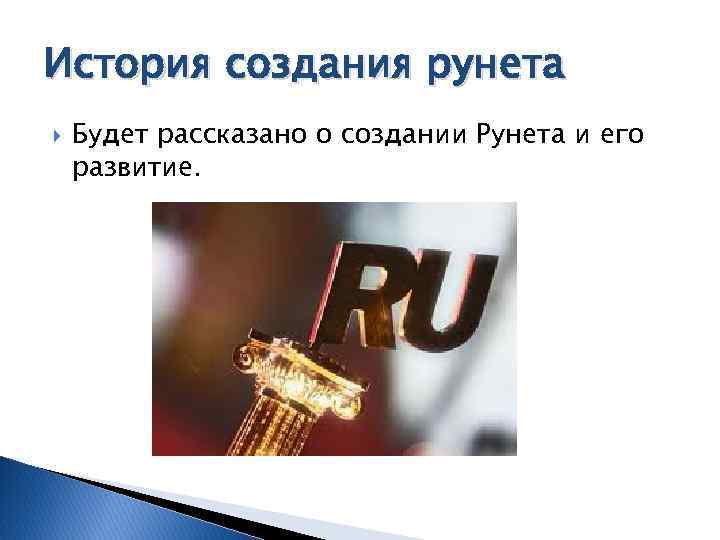 История создания рунета

Будет рассказано о создании Рунета и его развитие.

RU